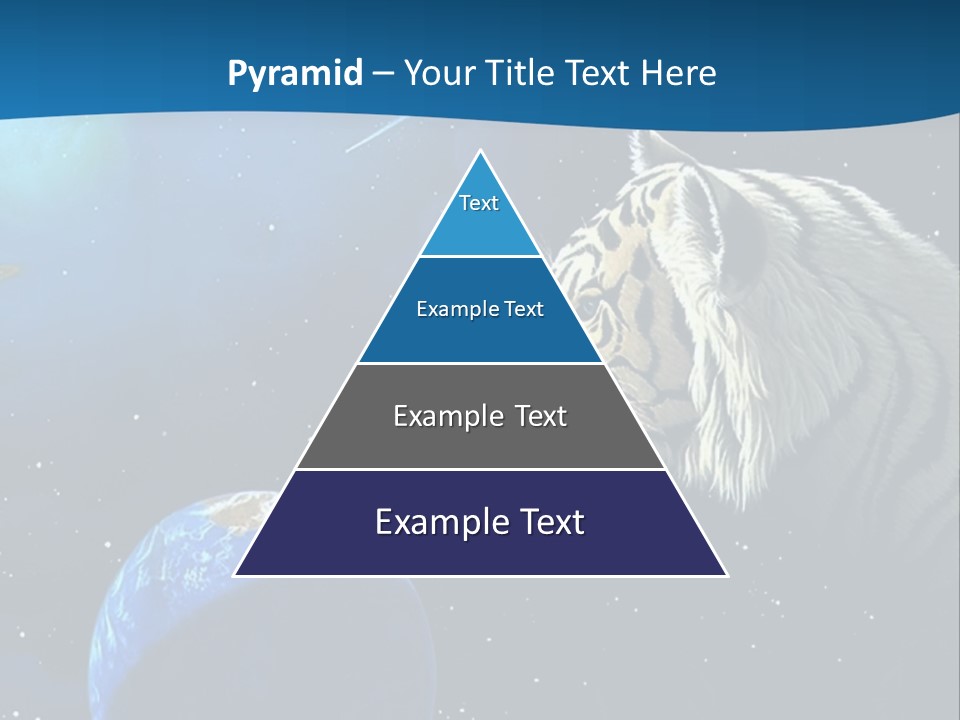 Pyramid – Your Title Text Here

Text

Example Text

Example Text

Example Text